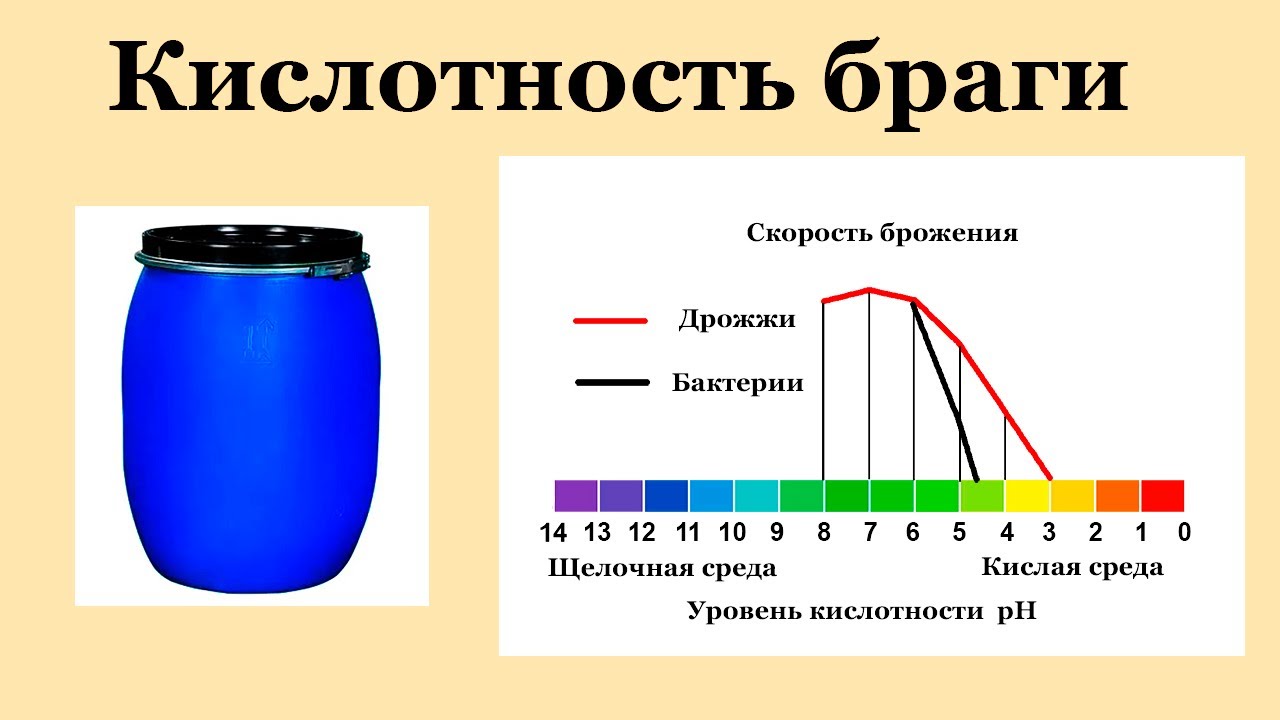 Кислотность браги

Скорость брожения

Дрожжи

Бактерии

14 13 12 11 10 9 8 7 6 5 4 3 2 1 0

Щелочная среда

Кислая среда

Уровень кислотности pH